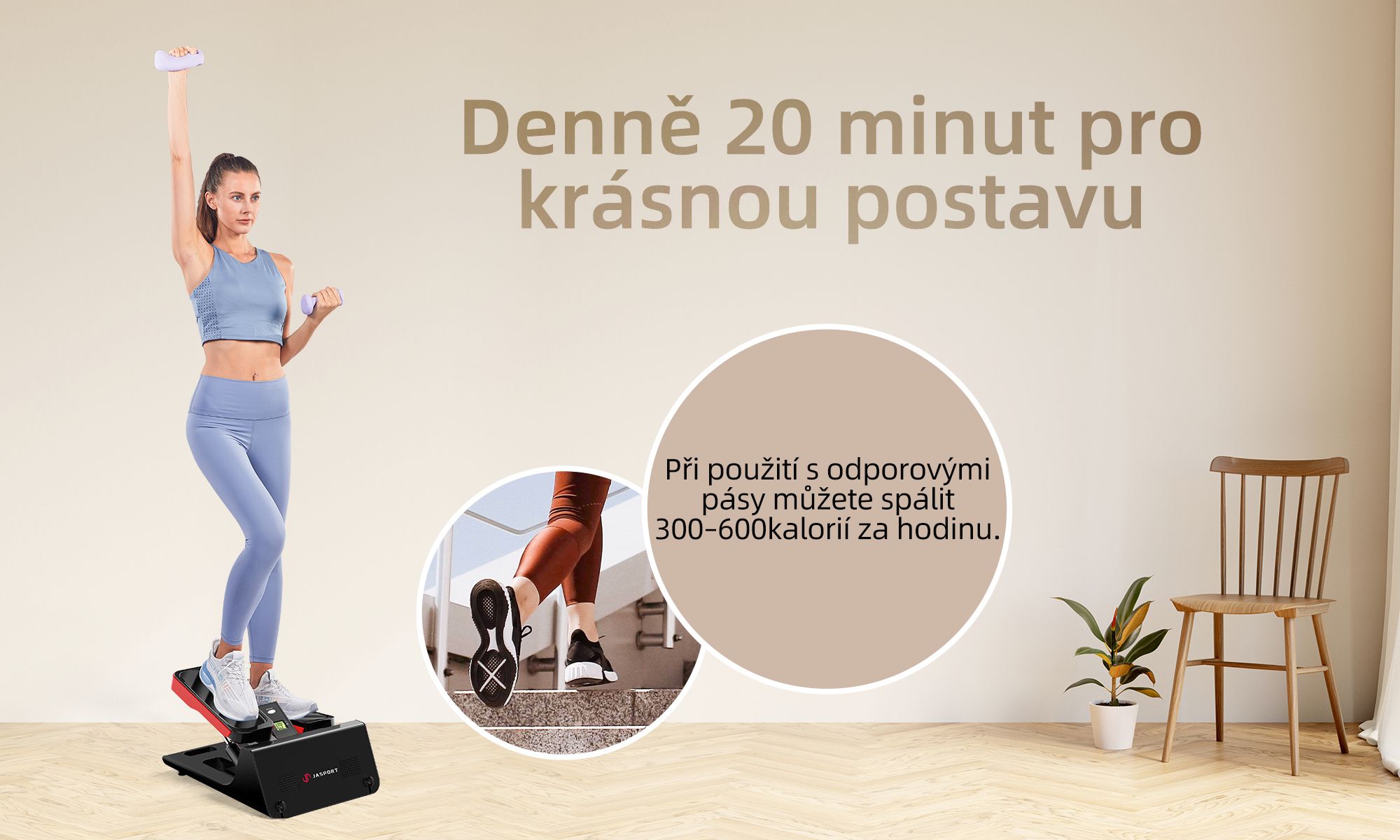 Denně 20 minut pro krásnou postavu

Při použití s odporovými pásy můžete spálit 300-600kalorií za hodinu.

JASPORT